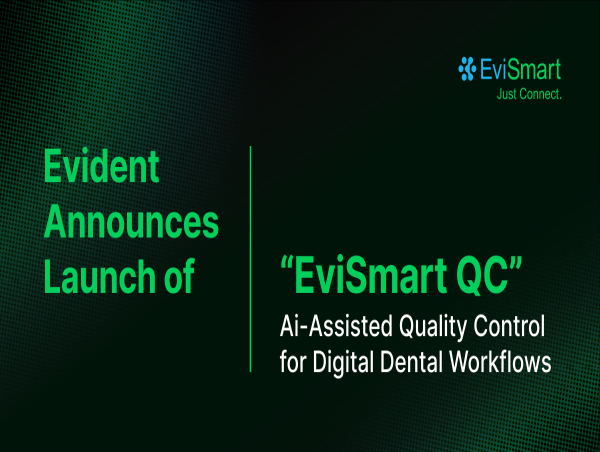 EviSmart
Just Connect.

Evident Announces Launch of

“EviSmart QC”
Ai-Assisted Quality Control for Digital Dental Workflows